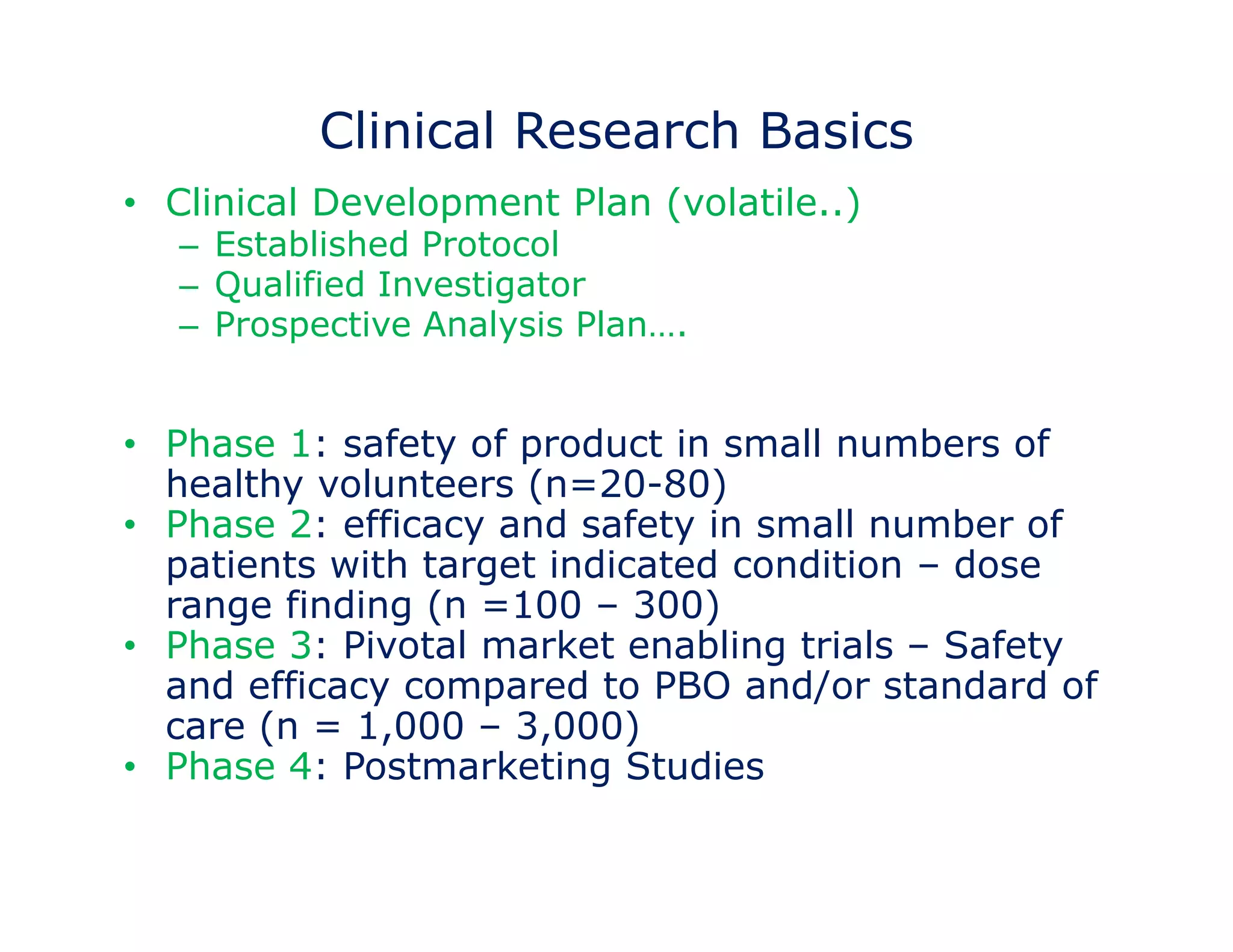 Clinical Research Basics

• Clinical Development Plan (volatile..)
  – Established Protocol
  – Qualified Investigator
  – Prospective Analysis Plan….

• Phase 1: safety of product in small numbers of healthy volunteers (n=20-80)
• Phase 2: efficacy and safety in small number of patients with target indicated condition – dose range finding (n =100 – 300)
• Phase 3: Pivotal market enabling trials – Safety and efficacy compared to PBO and/or standard of care (n = 1,000 – 3,000)
• Phase 4: Postmarketing Studies